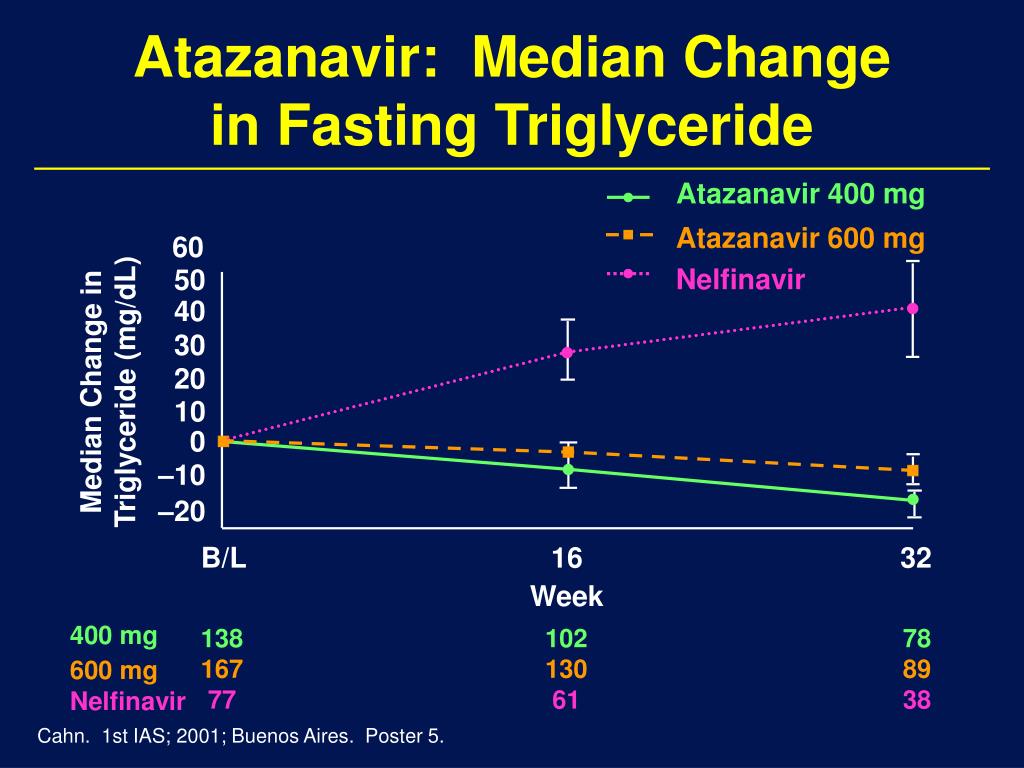 Atazanavir: Median Change in Fasting Triglyceride

Atazanavir 400 mg
Atazanavir 600 mg
Nelfinavir

Median Change in Triglyceride (mg/dL)

60
50
40
30
20
10
0
–10
–20

B/L
16
32
Week

| | | | |
|---|---|---|---|
| 400 mg | 138 | 102 | 78 |
| 600 mg | 167 | 130 | 89 |
| Nelfinavir | 77 | 61 | 38 |

Cahn. 1st IAS; 2001; Buenos Aires. Poster 5.